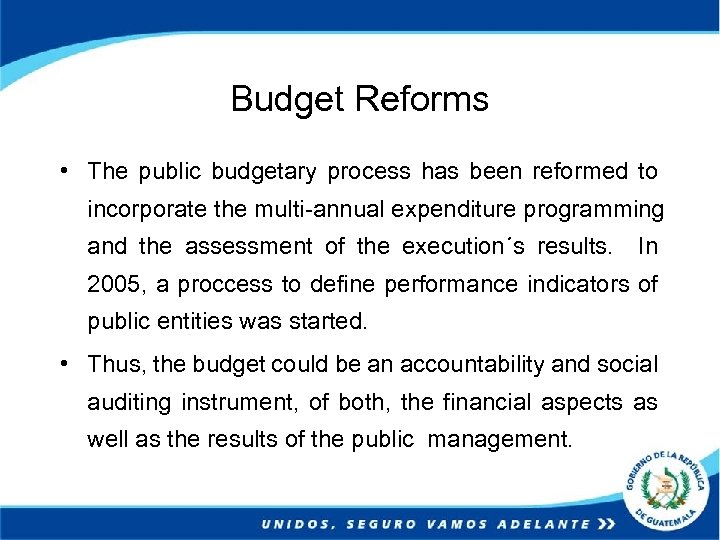 Budget Reforms

• The public budgetary process has been reformed to incorporate the multi-annual expenditure programming and the assessment of the execution´s results. In 2005, a proccess to define performance indicators of public entities was started.

• Thus, the budget could be an accountability and social auditing instrument, of both, the financial aspects as well as the results of the public management.

GOBIERNO DE LA REPÚBLICA DE GUATEMALA

UNIDOS, SEGURO VAMOS ADELANTE »